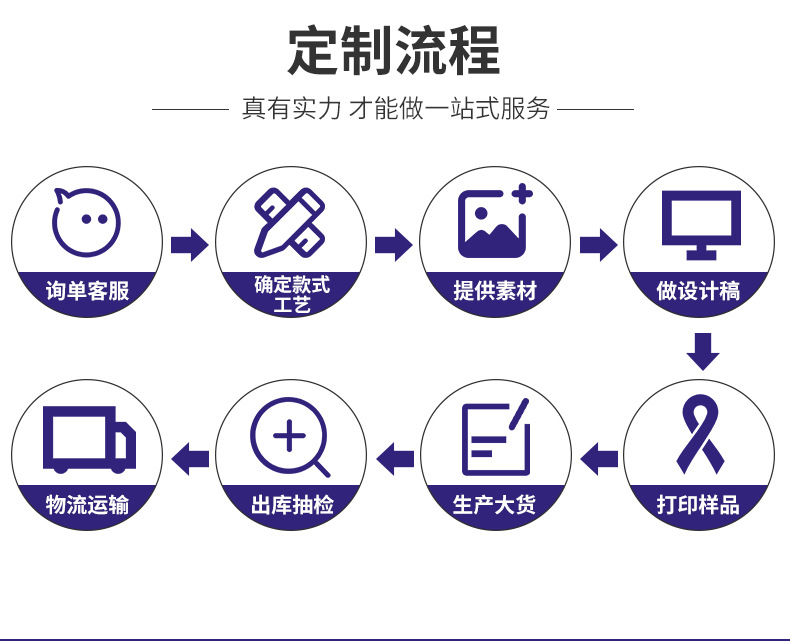 定制流程

真有实力 才能做一站式服务

询单客服

确定款式工艺

提供素材

做设计稿

打印样品

生产大货

出库抽检

物流运输